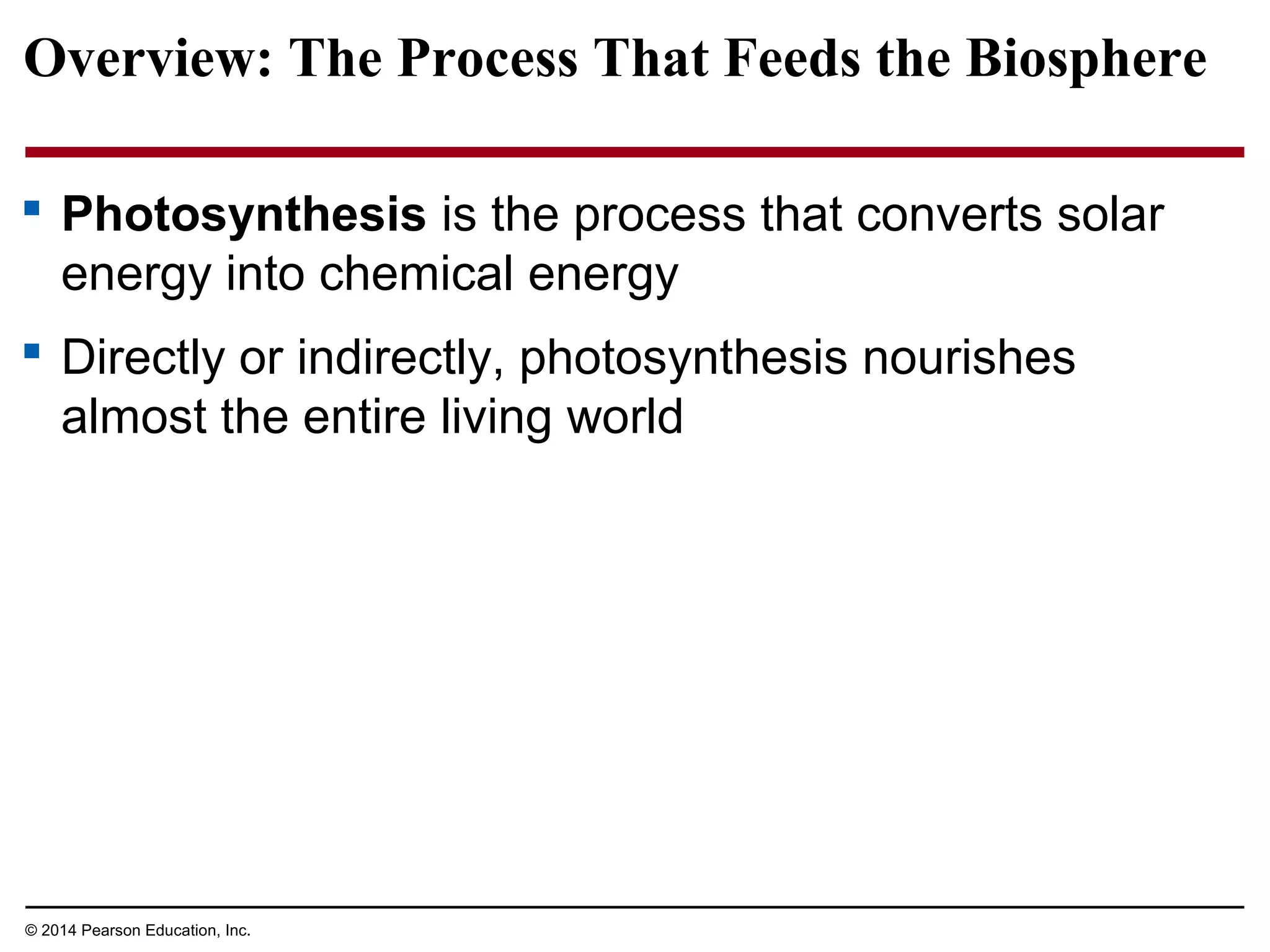 Overview: The Process That Feeds the Biosphere

▪ Photosynthesis is the process that converts solar energy into chemical energy

▪ Directly or indirectly, photosynthesis nourishes almost the entire living world

© 2014 Pearson Education, Inc.